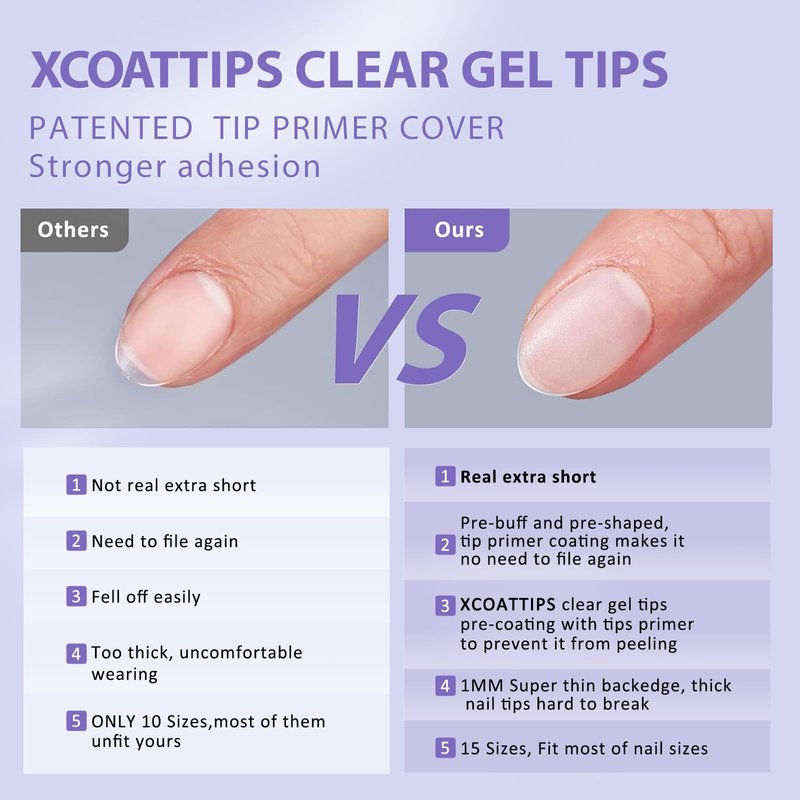 XCOATTIPS CLEAR GEL TIPS
PATENTED TIP PRIMER COVER
Stronger adhesion

Others

VS

Ours

1 Not real extra short

2 Need to file again

3 Fell off easily

4 Too thick, uncomfortable wearing

5 ONLY 10 Sizes,most of them unfit yours

1 Real extra short

2 Pre-buff and pre-shaped, tip primer coating makes it no need to file again

3 XCOATTIPS clear gel tips pre-coating with tips primer to prevent it from peeling

4 1MM Super thin backedge, thick nail tips hard to break

5 15 Sizes, Fit most of nail sizes